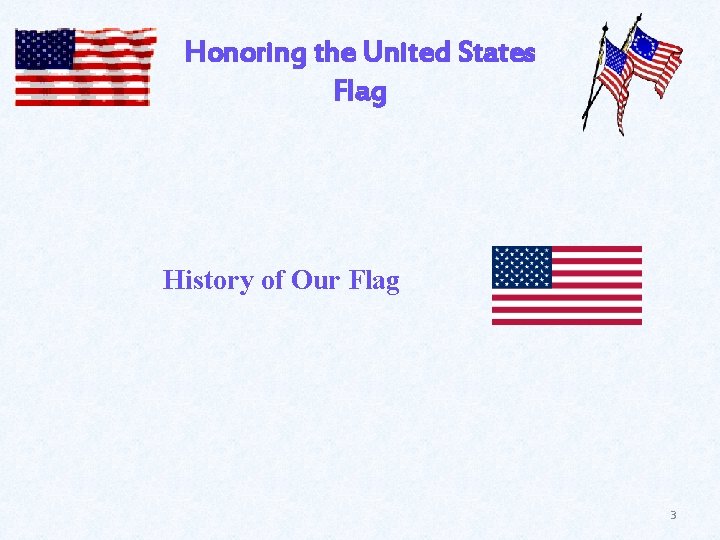 Honoring the United States Flag

History of Our Flag

3